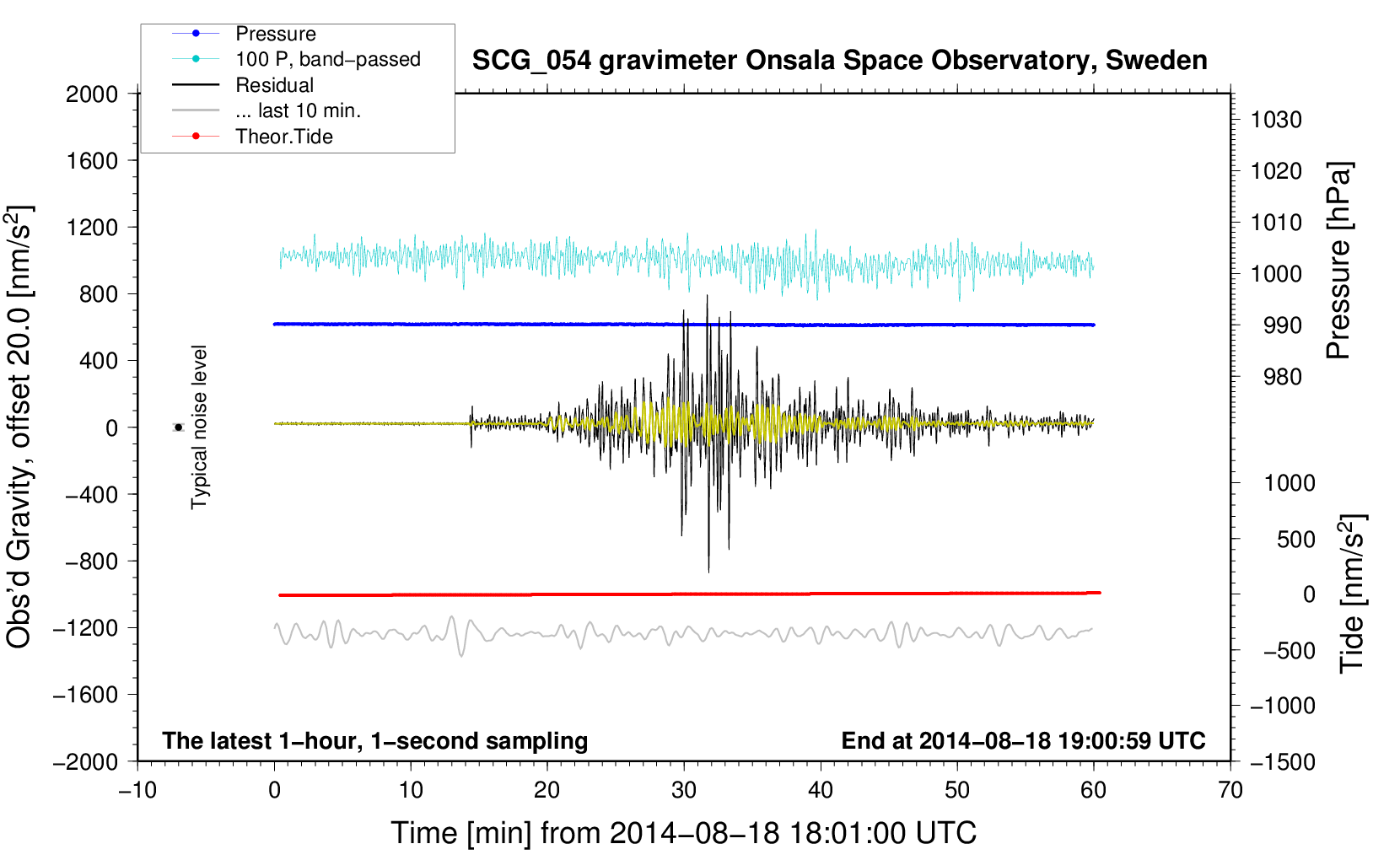 Pressure
100 P, band−passed
Residual
... last 10 min.
Theor.Tide

SCG_054 gravimeter Onsala Space Observatory, Sweden

Obs'd Gravity, offset 20.0 [nm/s$^2$]

2000
1600
1200
800
400
0
−400
−800
−1200
−1600
−2000

Typical noise level

1030
1020
1010
1000
990
980

Pressure [hPa]

1000
500
0
−500
−1000
−1500

Tide [nm/s$^2$]

The latest 1−hour, 1−second sampling

End at 2014−08−18 19:00:59 UTC

−10
0
10
20
30
40
50
60
70

Time [min] from 2014−08−18 18:01:00 UTC